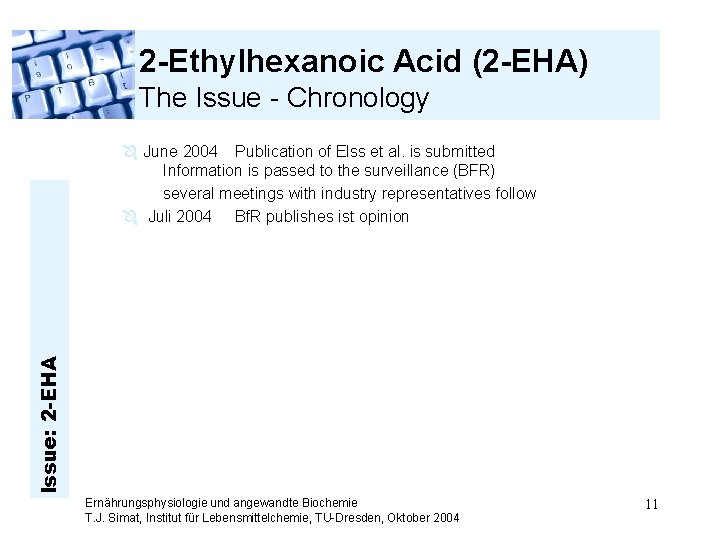 2-Ethylhexanoic Acid (2-EHA)
The Issue - Chronology

June 2004 Publication of Elss et al. is submitted
Information is passed to the surveillance (BFR)
several meetings with industry representatives follow

Juli 2004 BfR publishes ist opinion

Issue: 2-EHA

Ernährungsphysiologie und angewandte Biochemie
T.J. Simat, Institut für Lebensmittelchemie, TU-Dresden, Oktober 2004

11